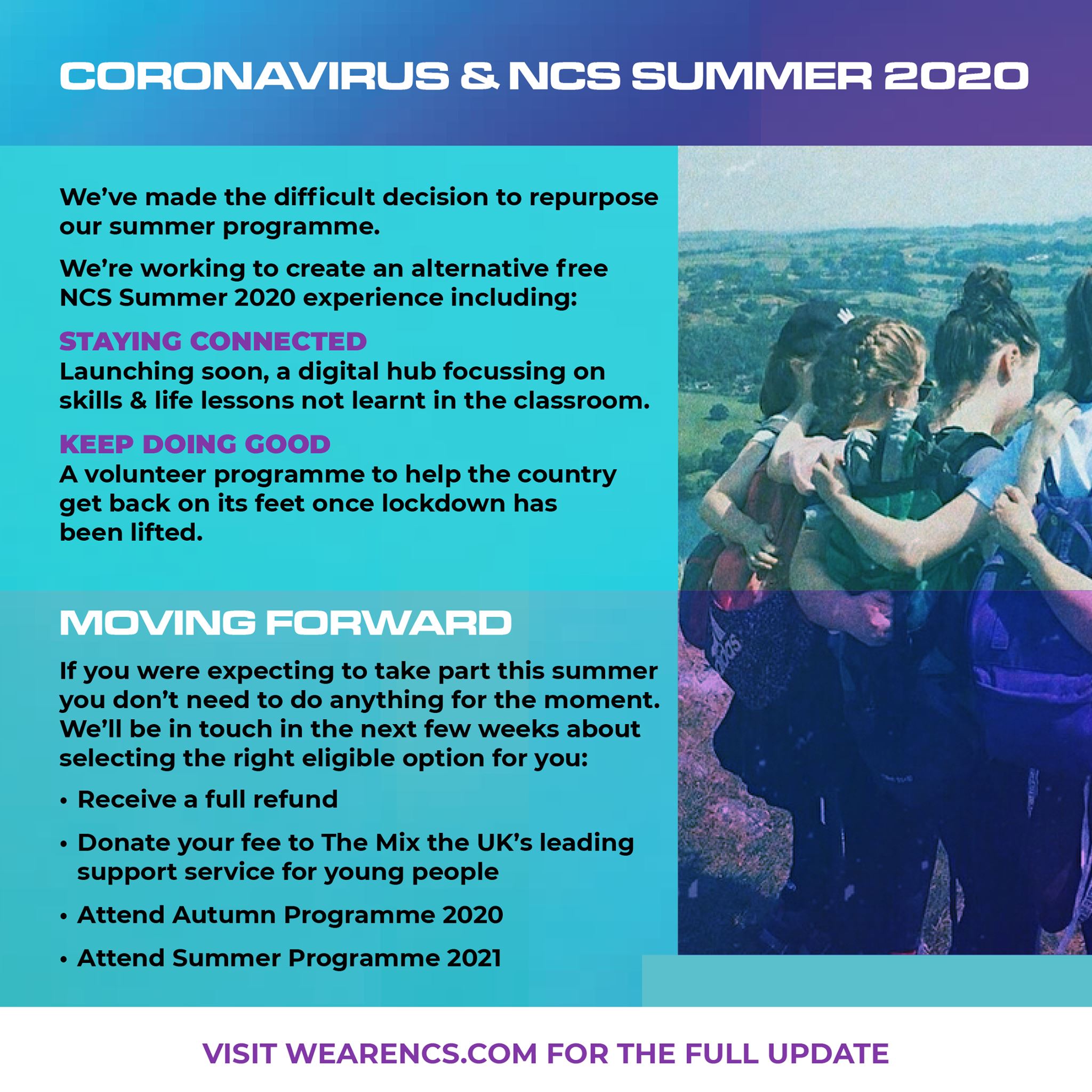 CORONAVIRUS & NCS SUMMER 2020

We've made the difficult decision to repurpose our summer programme.

We're working to create an alternative free NCS Summer 2020 experience including:

STAYING CONNECTED
Launching soon, a digital hub focussing on skills & life lessons not learnt in the classroom.

KEEP DOING GOOD
A volunteer programme to help the country get back on its feet once lockdown has been lifted.

MOVING FORWARD

If you were expecting to take part this summer you don't need to do anything for the moment. We'll be in touch in the next few weeks about selecting the right eligible option for you:

• Receive a full refund

• Donate your fee to The Mix the UK's leading support service for young people

• Attend Autumn Programme 2020

• Attend Summer Programme 2021

VISIT WEARENCS.COM FOR THE FULL UPDATE